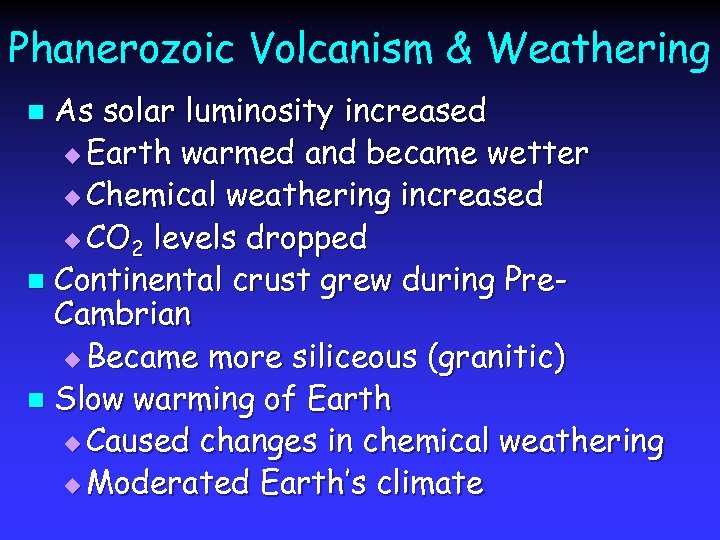 Phanerozoic Volcanism & Weathering

- As solar luminosity increased
  - Earth warmed and became wetter
  - Chemical weathering increased
  - $CO_2$ levels dropped
- Continental crust grew during Pre-Cambrian
  - Became more siliceous (granitic)
- Slow warming of Earth
  - Caused changes in chemical weathering
  - Moderated Earth's climate